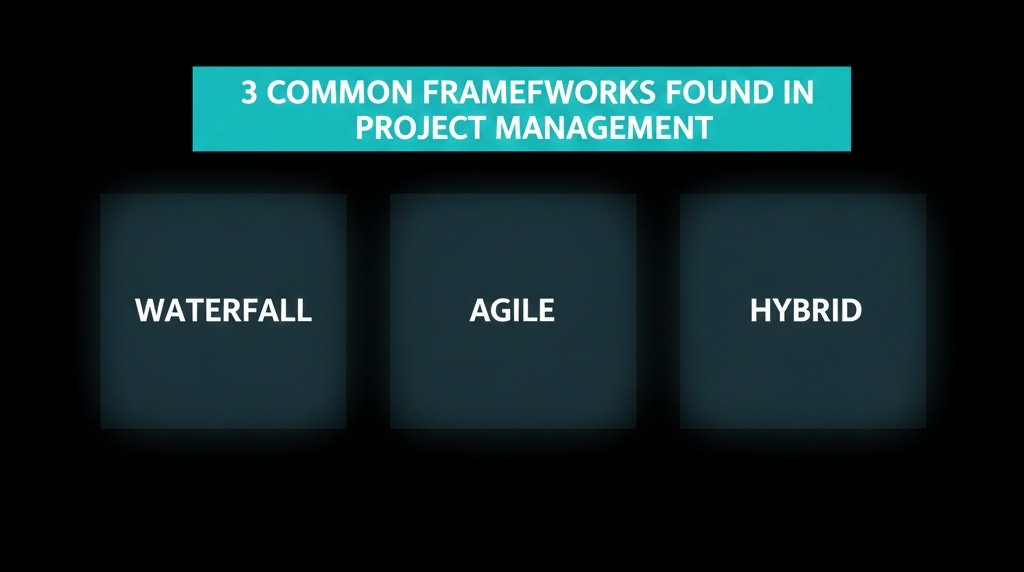 3 COMMON FRAMEFWORKS FOUND IN PROJECT MANAGEMENT

WATERFALL

AGILE

HYBRID